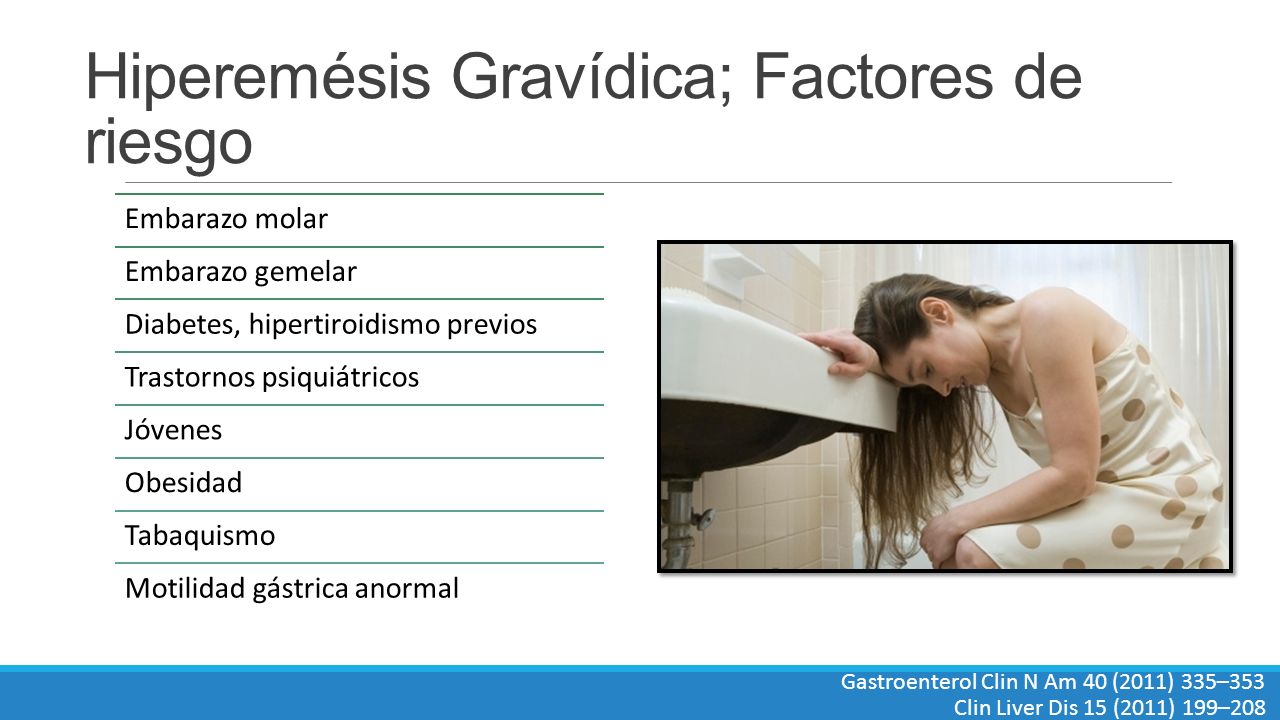 Hiperemésis Gravídica; Factores de riesgo

Embarazo molar

Embarazo gemelar

Diabetes, hipertiroidismo previos

Trastornos psiquiátricos

Jóvenes

Obesidad

Tabaquismo

Motilidad gástrica anormal

Gastroenterol Clin N Am 40 (2011) 335–353
Clin Liver Dis 15 (2011) 199–208